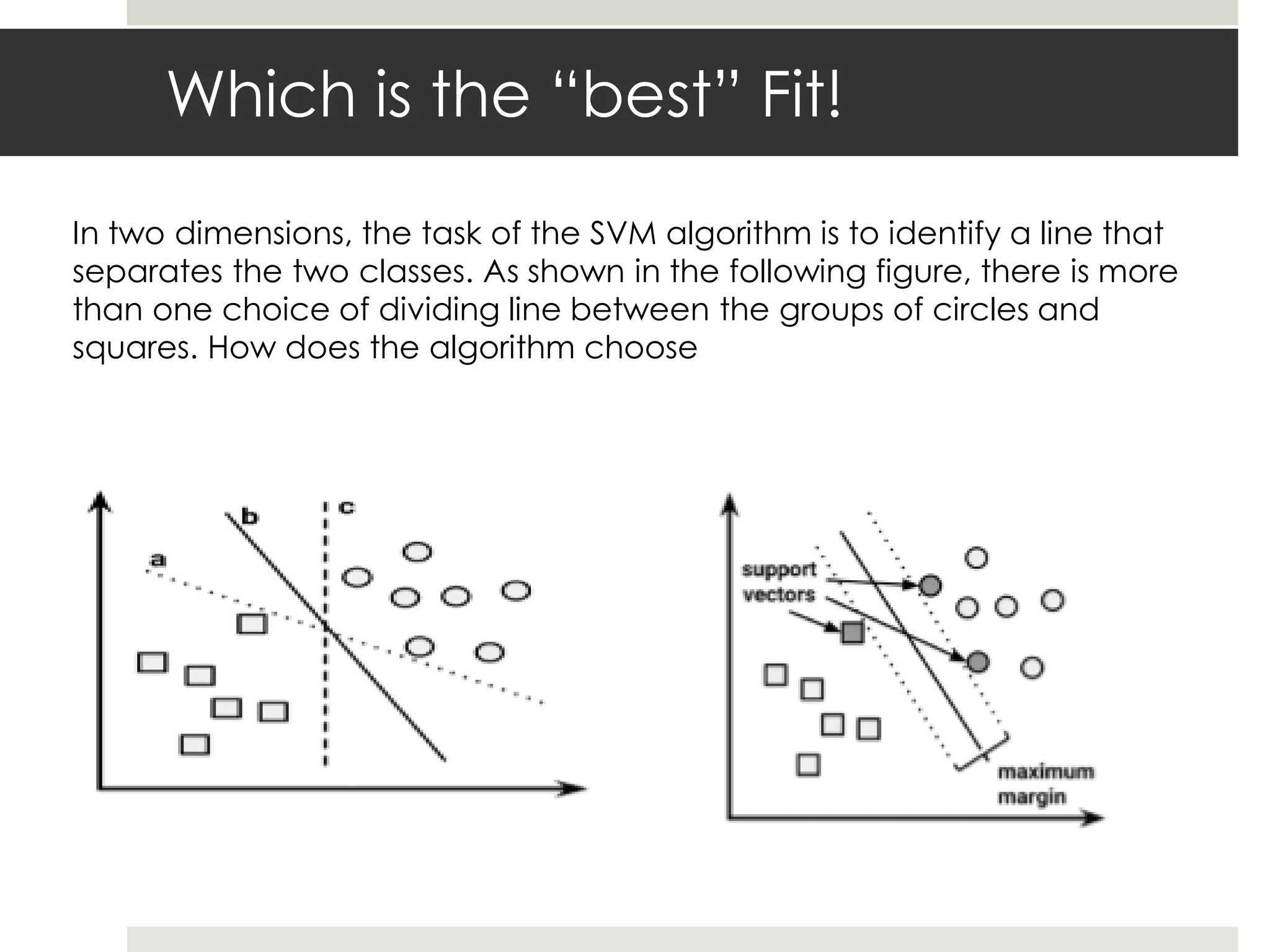 Which is the “best” Fit!

In two dimensions, the task of the SVM algorithm is to identify a line that separates the two classes. As shown in the following figure, there is more than one choice of dividing line between the groups of circles and squares. How does the algorithm choose

a
b
c

support vectors

maximum margin